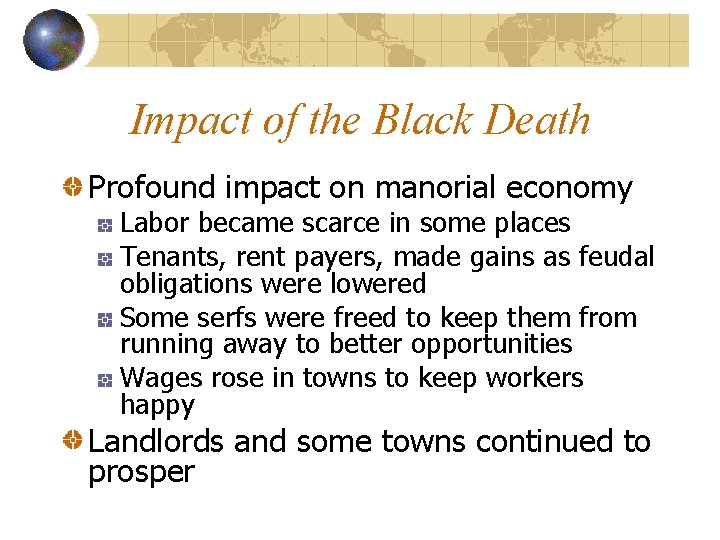 Impact of the Black Death

Profound impact on manorial economy

Labor became scarce in some places

Tenants, rent payers, made gains as feudal obligations were lowered

Some serfs were freed to keep them from running away to better opportunities

Wages rose in towns to keep workers happy

Landlords and some towns continued to prosper